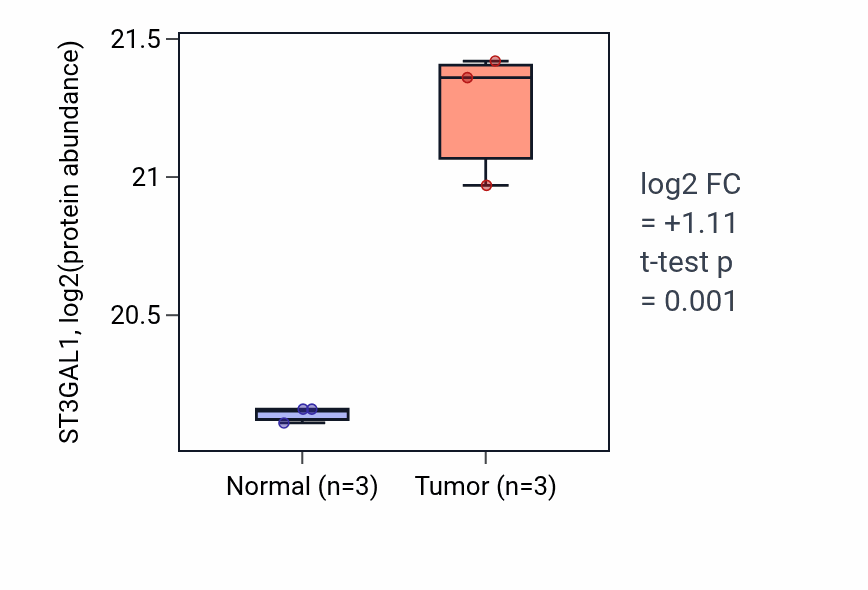 ST3GAL1, log2(protein abundance)

21.5
21
20.5

Normal (n=3)
Tumor (n=3)

log2 FC
= +1.11
t-test p
= 0.001